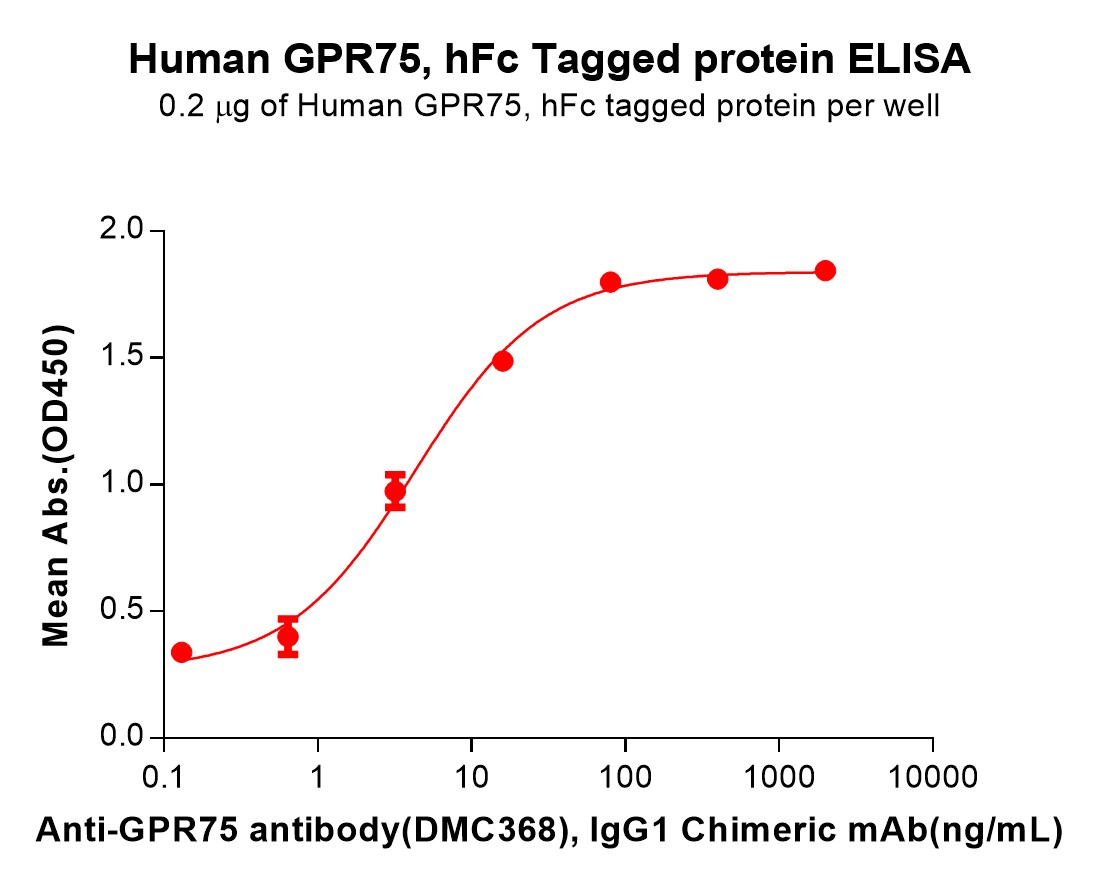 Human GPR75, hFc Tagged protein ELISA
0.2 μg of Human GPR75, hFc tagged protein per well

Mean Abs.(OD450)

2.0
1.5
1.0
0.5
0.0

0.1
1
10
100
1000
10000

Anti-GPR75 antibody(DMC368), IgG1 Chimeric mAb(ng/mL)